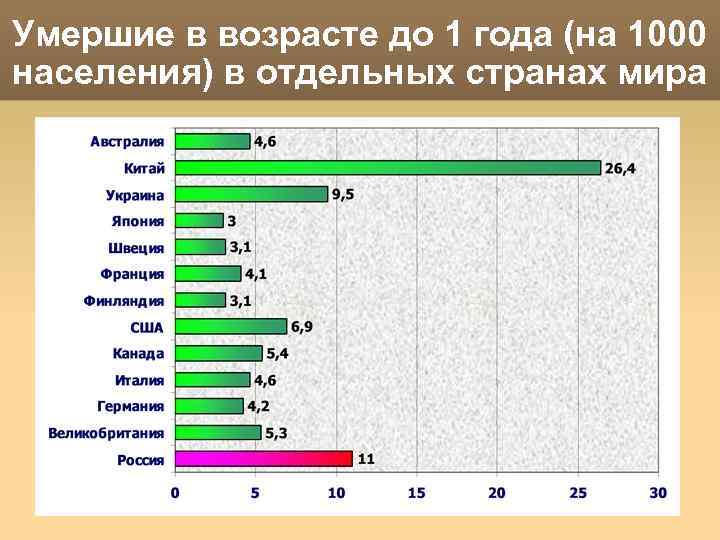 Умершие в возрасте до 1 года (на 1000 населения) в отдельных странах мира

Австралия 4,6
Китай 26,4
Украина 9,5
Япония 3
Швеция 3,1
Франция 4,1
Финляндия 3,1
США 6,9
Канада 5,4
Италия 4,6
Германия 4,2
Великобритания 5,3
Россия 11

0 5 10 15 20 25 30